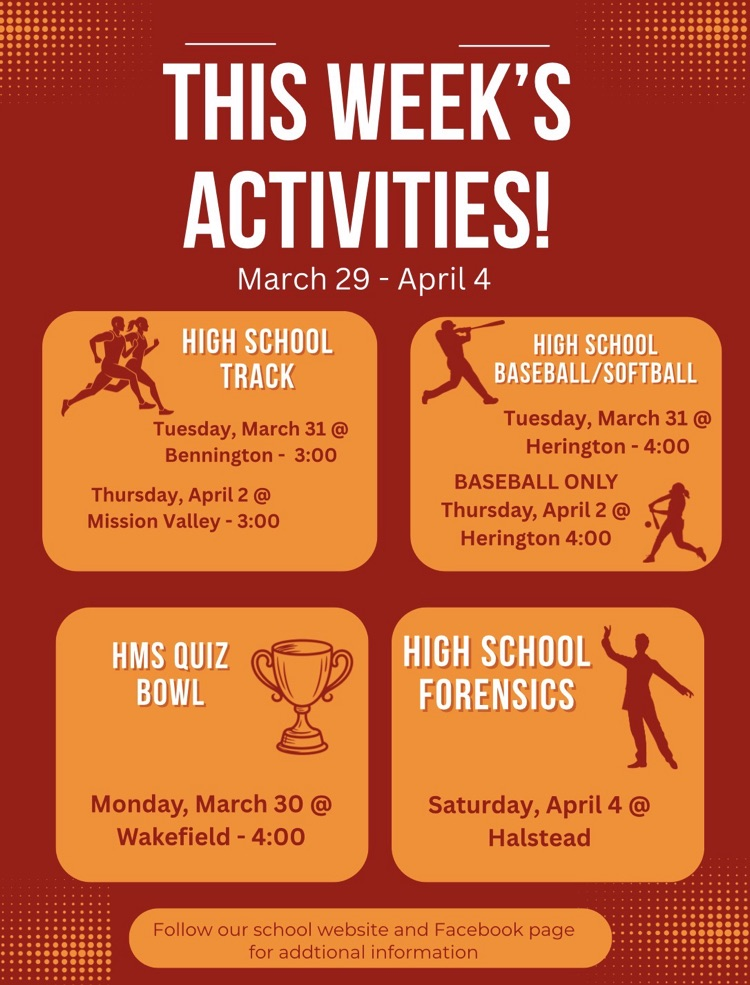 THIS WEEK'S ACTIVITIES!

March 29 - April 4

HIGH SCHOOL TRACK

Tuesday, March 31 @ Bennington - 3:00

Thursday, April 2 @ Mission Valley - 3:00

HIGH SCHOOL BASEBALL/SOFTBALL

Tuesday, March 31 @ Herington - 4:00

BASEBALL ONLY
Thursday, April 2 @ Herington 4:00

HMS QUIZ BOWL

Monday, March 30 @ Wakefield - 4:00

HIGH SCHOOL FORENSICS

Saturday, April 4 @ Halstead

Follow our school website and Facebook page for addtional information